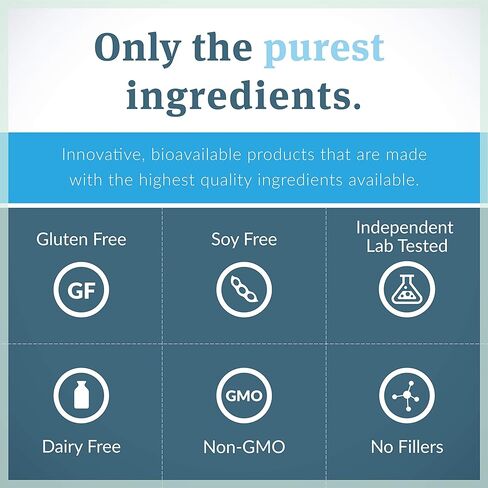 Only the purest ingredients.

Innovative, bioavailable products that are made with the highest quality ingredients available.

Gluten Free

GF

Soy Free

Independent Lab Tested

Dairy Free

GMO

Non-GMO

No Fillers